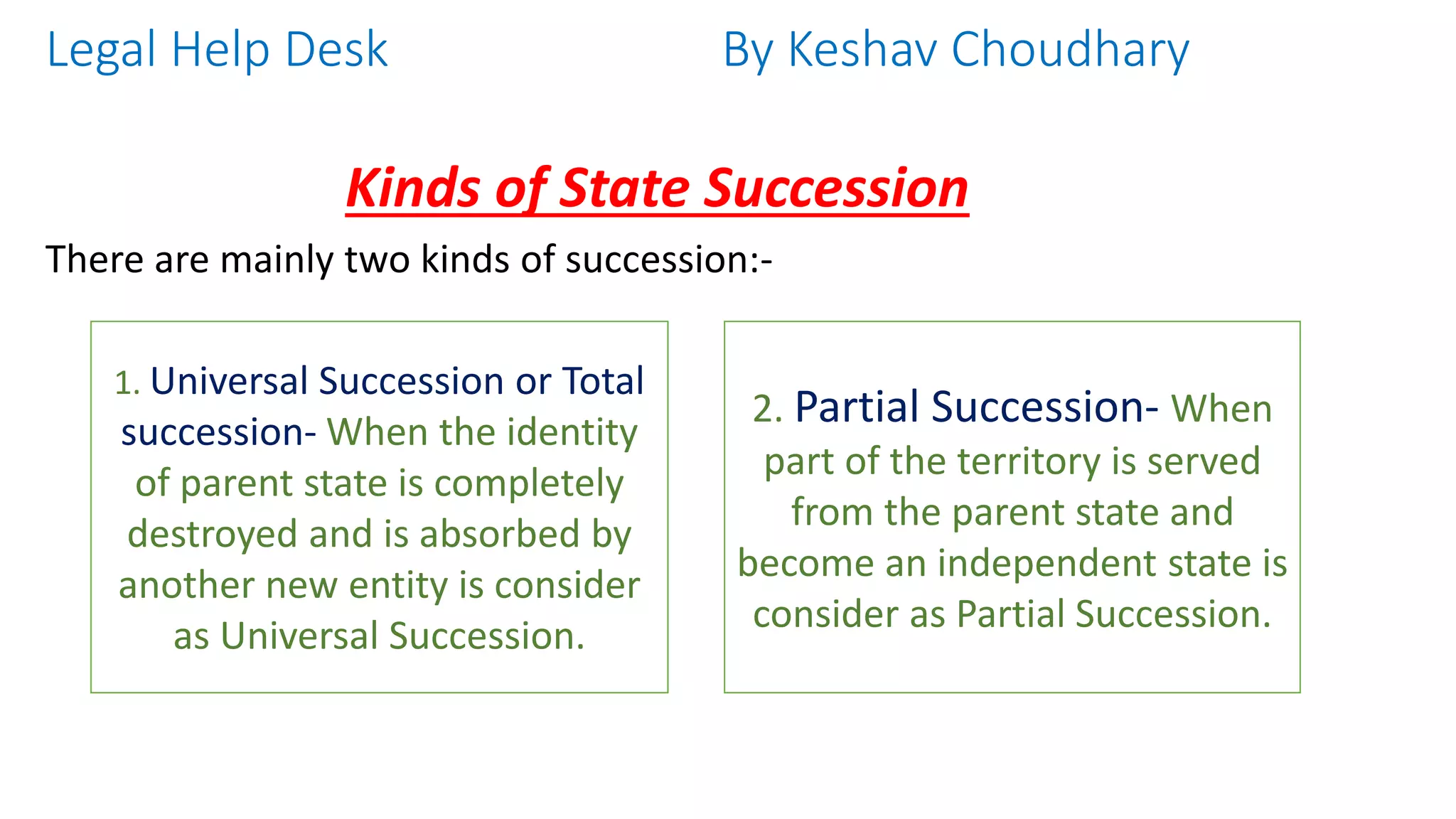 Legal Help Desk

By Keshav Choudhary

Kinds of State Succession

There are mainly two kinds of succession:-

1. Universal Succession or Total succession- When the identity of parent state is completely destroyed and is absorbed by another new entity is consider as Universal Succession.

2. Partial Succession- When part of the territory is served from the parent state and become an independent state is consider as Partial Succession.